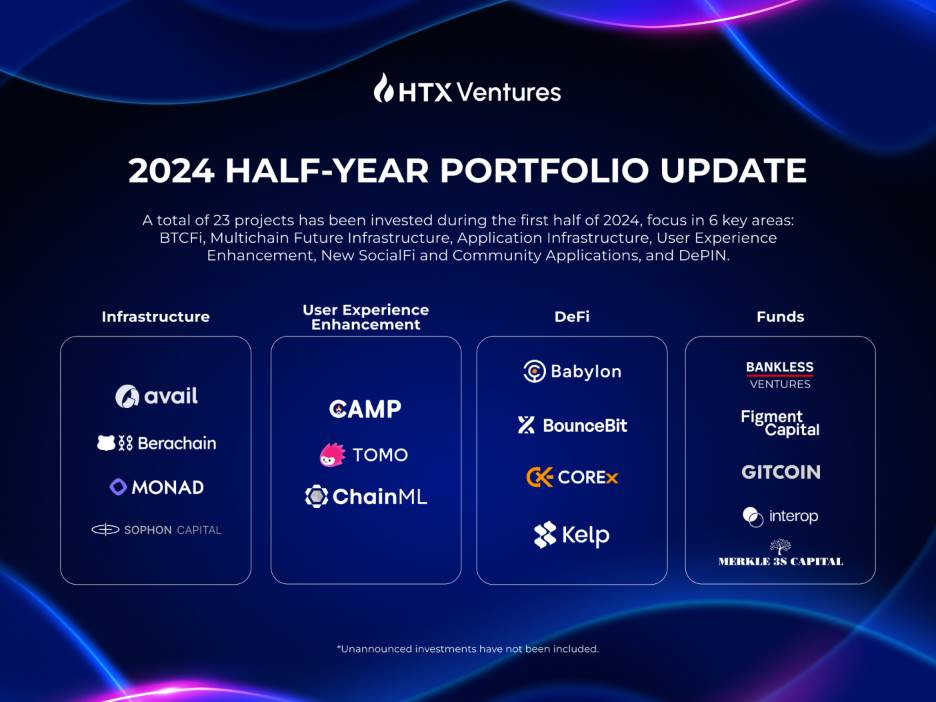 HTX Ventures

2024 HALF-YEAR PORTFOLIO UPDATE

A total of 23 projects has been invested during the first half of 2024, focus in 6 key areas: BTCFi, Multichain Future Infrastructure, Application Infrastructure, User Experience Enhancement, New SocialFi and Community Applications, and DePIN.

Infrastructure

avail

Berachain

MONAD

SOPHON CAPITAL

User Experience Enhancement

CAMP

TOMO

ChainML

DeFi

Babylon

BounceBit

COREx

Kelp

Funds

BANKLESS VENTURES

Figment Capital

GITCOIN

interop

MERKLE 3S CAPITAL

*Unannounced investments have not been included.